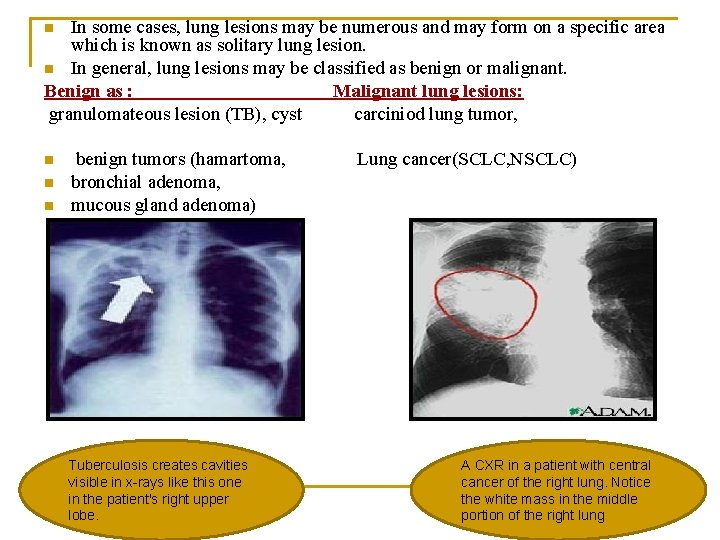 In some cases, lung lesions may be numerous and may form on a specific area which is known as solitary lung lesion.

In general, lung lesions may be classified as benign or malignant.

Benign as :

granulomateous lesion (TB), cyst

benign tumors (hamartoma,

bronchial adenoma,

mucous gland adenoma)

Malignant lung lesions:

carciniod lung tumor,

Lung cancer(SCLC,NSCLC)

A.D.A.M.

Tuberculosis creates cavities visible in x-rays like this one in the patient's right upper lobe.

A CXR in a patient with central cancer of the right lung. Notice the white mass in the middle portion of the right lung